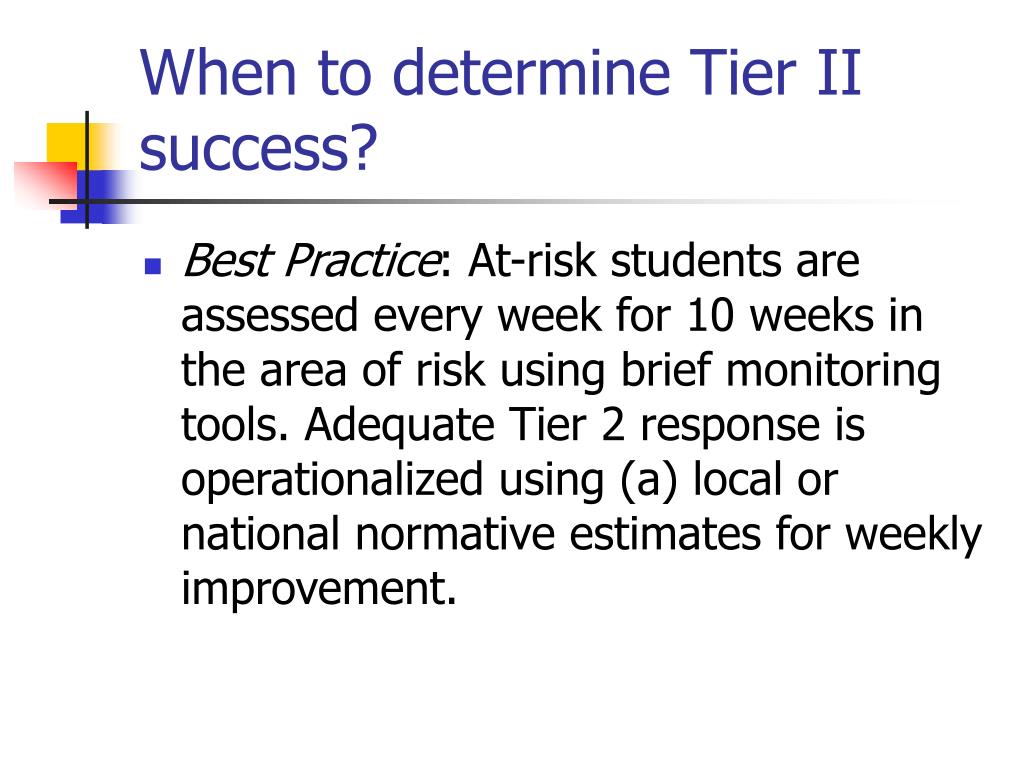 When to determine Tier II success?

Best Practice: At-risk students are assessed every week for 10 weeks in the area of risk using brief monitoring tools. Adequate Tier 2 response is operationalized using (a) local or national normative estimates for weekly improvement.